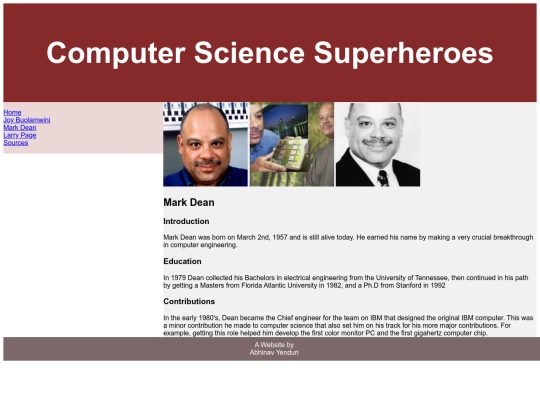 Computer Science Superheroes

Home
Joy Buolamwini
Mark Dean
Larry Page
Sources

Mark Dean

Introduction

Mark Dean was born on March 2nd, 1957 and is still alive today. He earned his name by making a very crucial breakthrough in computer engineering.

Education

In 1979 Dean collected his Bachelors in electrical engineering from the University of Tennessee, then continued in his path by getting a Masters from Florida Atlantic University in 1982, and a Ph.D from Stanford in 1992

Contributions

In the early 1980's, Dean became the Chief engineer for the team on IBM that designed the original IBM computer. This was a minor contribution he made to computer science that also set him on his track for his more major contributions. For example, getting this role helped him develop the first color monitor PC and the first gigahertz computer chip.

A Website by
Abhinav Yenduri